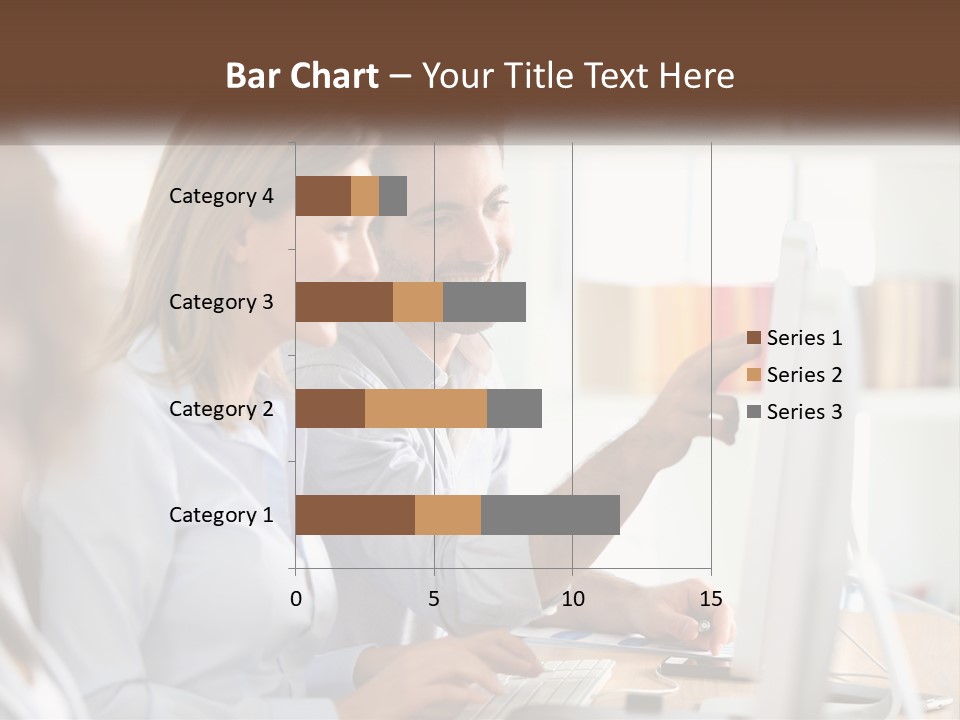 Bar Chart – Your Title Text Here

Category 4
Category 3
Category 2
Category 1

0
5
10
15

Series 1
Series 2
Series 3